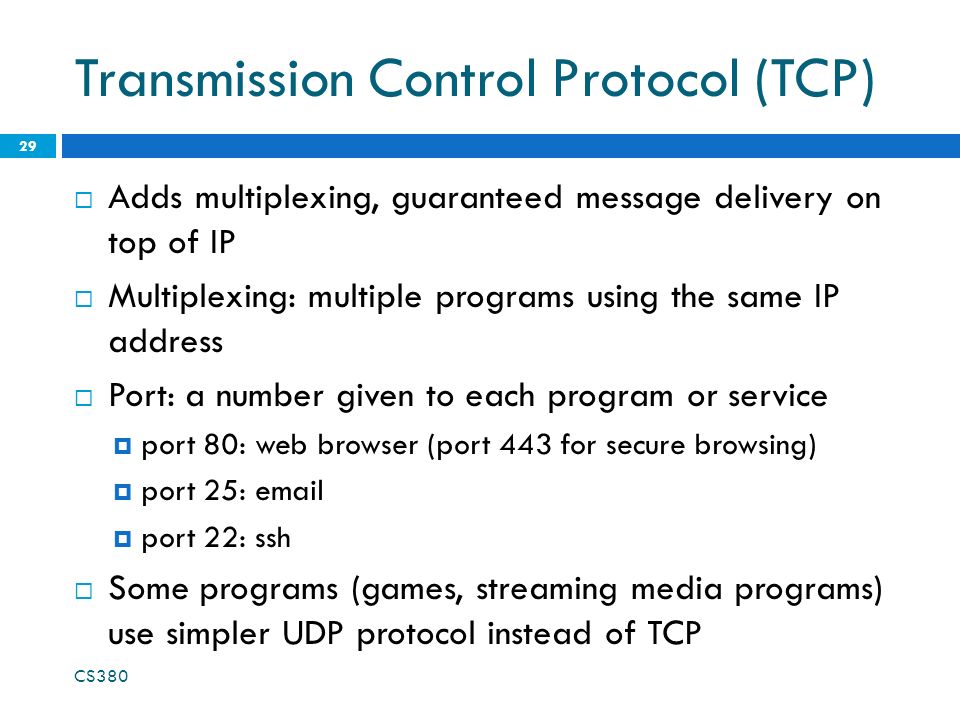 Transmission Control Protocol (TCP)

29

Adds multiplexing, guaranteed message delivery on top of IP

Multiplexing: multiple programs using the same IP address

Port: a number given to each program or service

port 80: web browser (port 443 for secure browsing)

port 25: email

port 22: ssh

Some programs (games, streaming media programs) use simpler UDP protocol instead of TCP

CS380